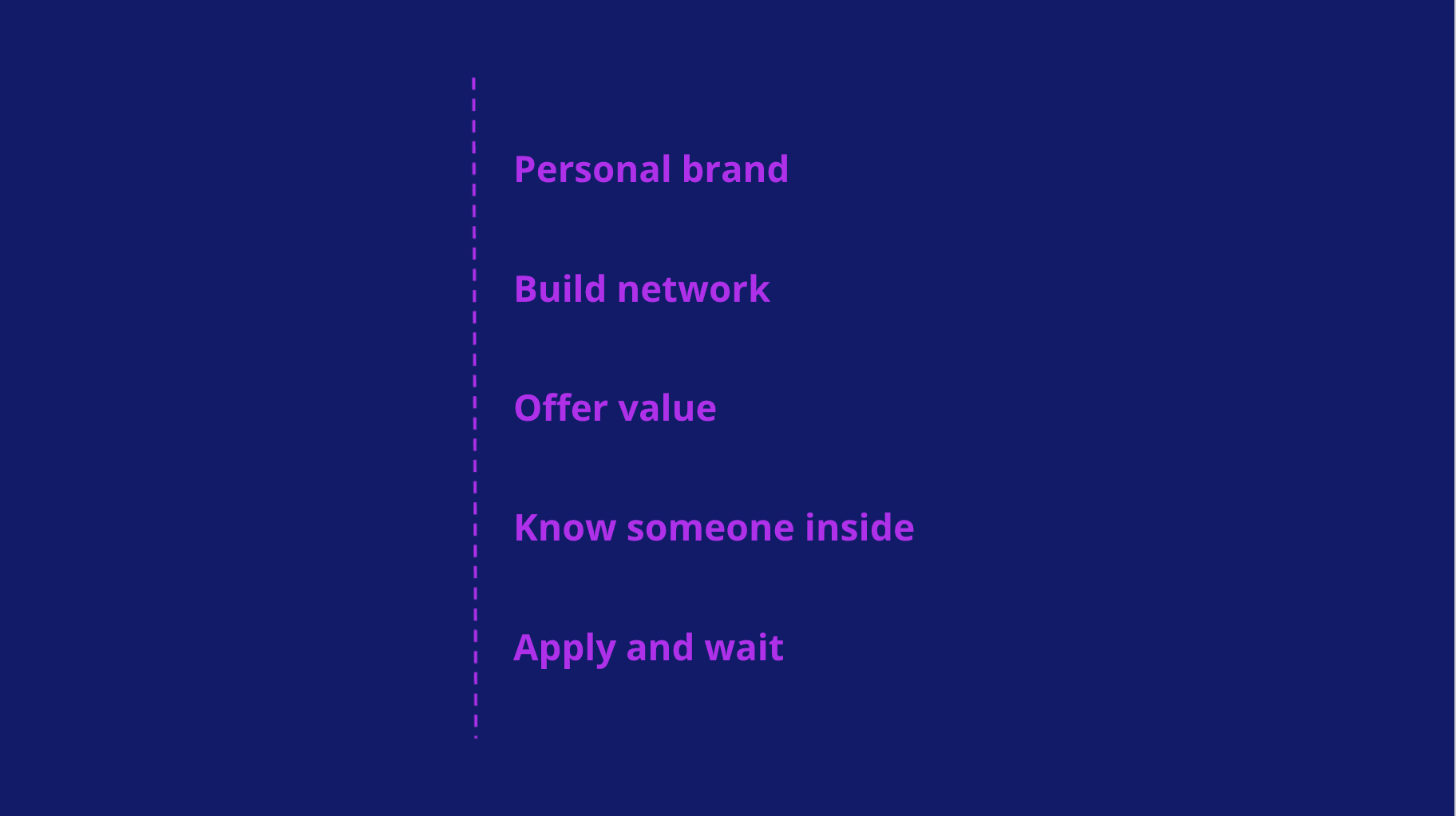 Personal brand

Build network

Offer value

Know someone inside

Apply and wait